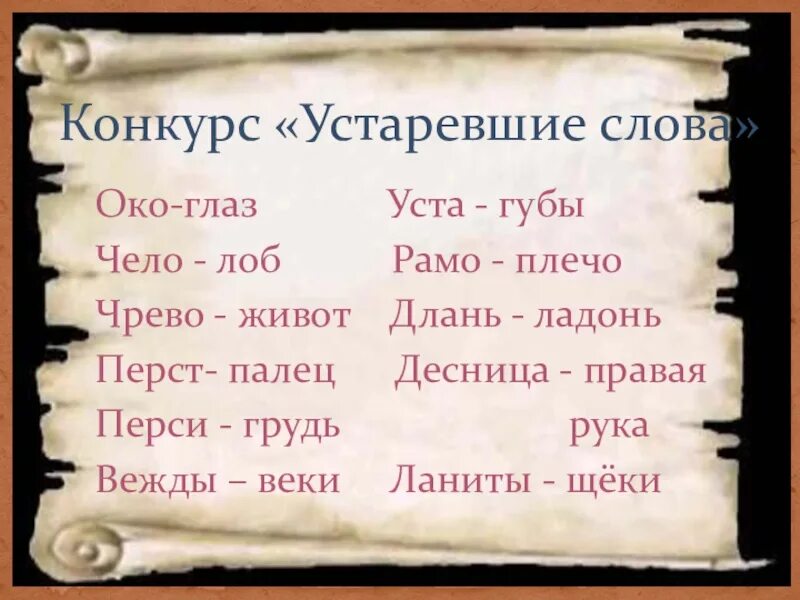 Конкурс «Устаревшие слова»

Око-глаз
Чело - лоб
Чрево - живот
Перст- палец
Перси - грудь
Вежды – веки

Уста - губы
Рамо - плечо
Длань - ладонь
Десница - правая рука
Ланиты - щёки